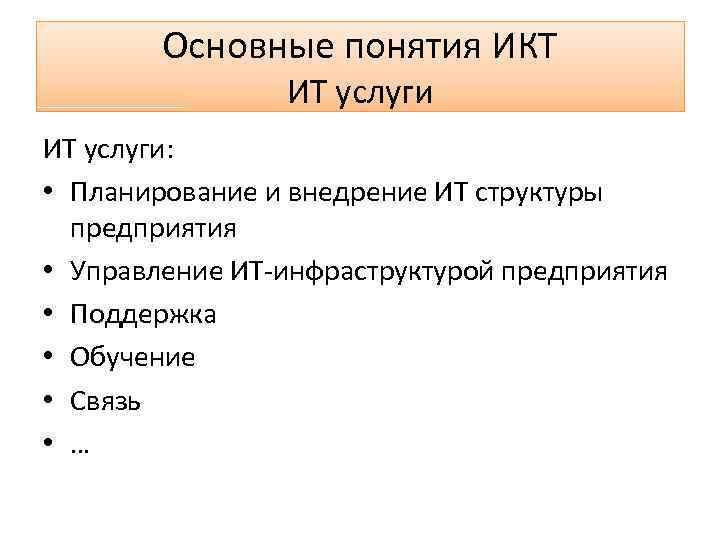 Основные понятия ИКТ
ИТ услуги

ИТ услуги:

• Планирование и внедрение ИТ структуры предприятия
• Управление ИТ-инфраструктурой предприятия
• Поддержка
• Обучение
• Связь
• …